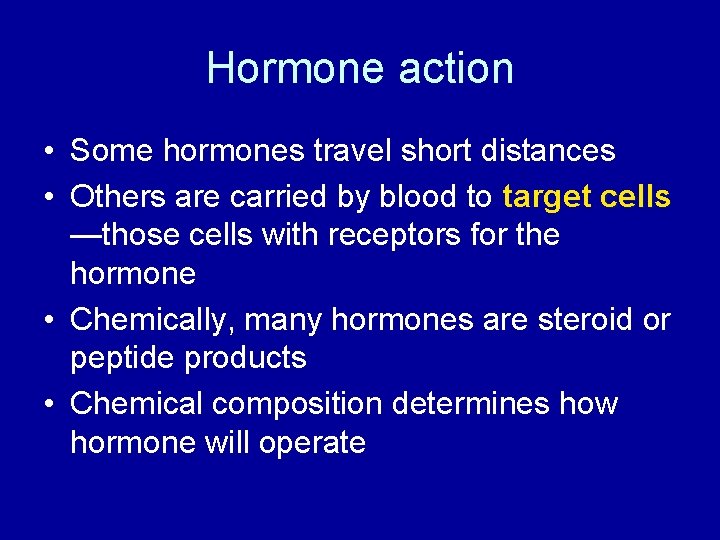 Hormone action

• Some hormones travel short distances
• Others are carried by blood to target cells—those cells with receptors for the hormone
• Chemically, many hormones are steroid or peptide products
• Chemical composition determines how hormone will operate